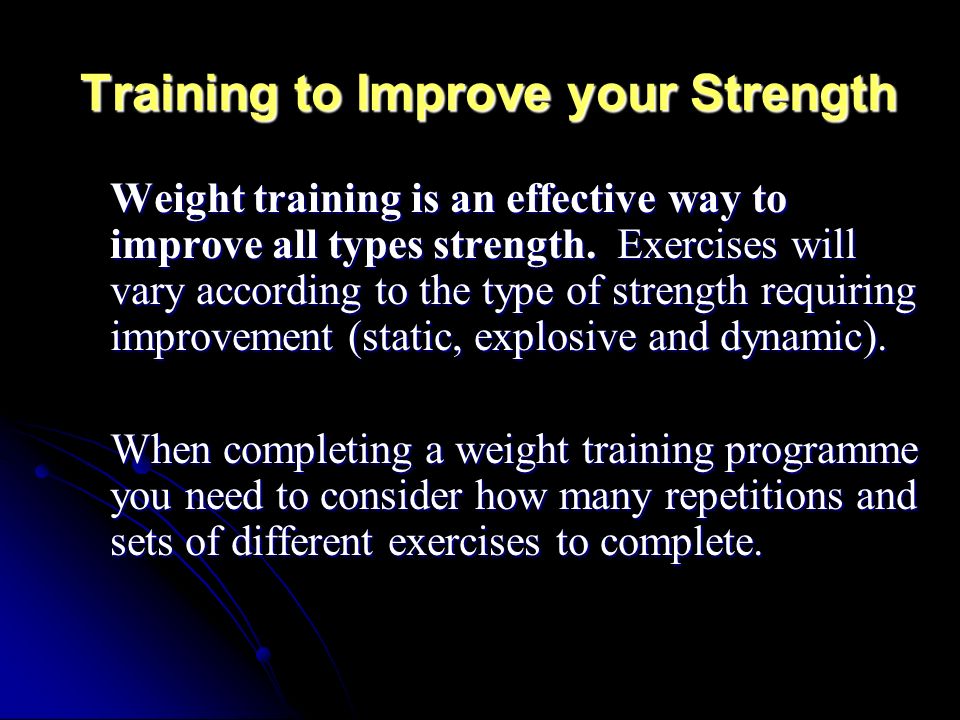 Training to Improve your Strength

Weight training is an effective way to improve all types strength. Exercises will vary according to the type of strength requiring improvement (static, explosive and dynamic).

When completing a weight training programme you need to consider how many repetitions and sets of different exercises to complete.